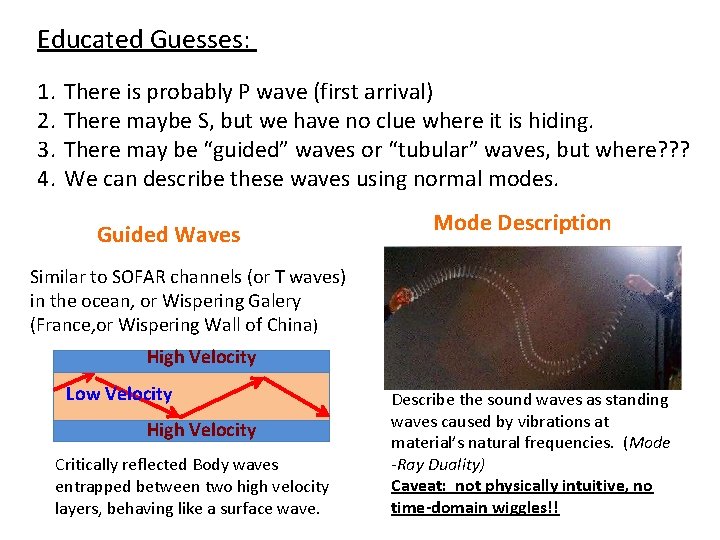 Educated Guesses:

1. There is probably P wave (first arrival)
2. There maybe S, but we have no clue where it is hiding.
3. There may be “guided” waves or “tubular” waves, but where???
4. We can describe these waves using normal modes.

Guided Waves

Similar to SOFAR channels (or T waves) in the ocean, or Wispering Galery (France,or Wispering Wall of China)

High Velocity
Low Velocity
High Velocity

Critically reflected Body waves entrapped between two high velocity layers, behaving like a surface wave.

Mode Description

Describe the sound waves as standing waves caused by vibrations at material’s natural frequencies. (Mode -Ray Duality)

Caveat: not physically intuitive, no time-domain wiggles!!